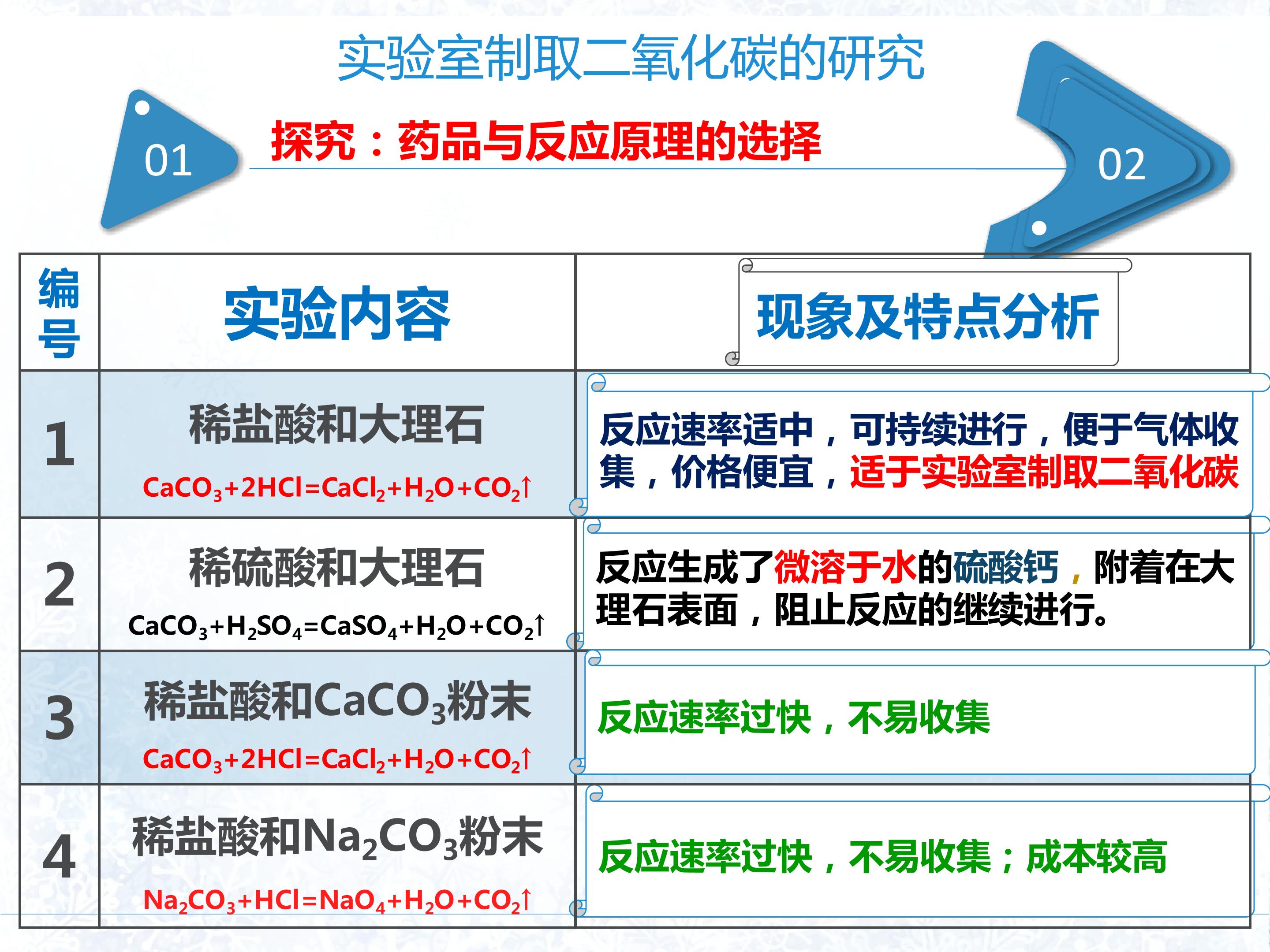 实验室制取二氧化碳的研究

01

探究：药品与反应原理的选择

02

| 编号 | 实验内容 | 现象及特点分析 |
|---|---|---|
| 1 | 稀盐酸和大理石 $CaCO_3+2HCl=CaCl_2+H_2O+CO_2\uparrow$ | 反应速率适中，可持续进行，便于气体收集，价格便宜，适于实验室制取二氧化碳 |
| 2 | 稀硫酸和大理石 $CaCO_3+H_2SO_4=CaSO_4+H_2O+CO_2\uparrow$ | 反应生成了微溶于水的硫酸钙，附着在大理石表面，阻止反应的继续进行。 |
| 3 | 稀盐酸和$CaCO_3$粉末 $CaCO_3+2HCl=CaCl_2+H_2O+CO_2\uparrow$ | 反应速率过快，不易收集 |
| 4 | 稀盐酸和$Na_2CO_3$粉末 $Na_2CO_3+HCl=NaO_4+H_2O+CO_2\uparrow$ | 反应速率过快，不易收集；成本较高 |